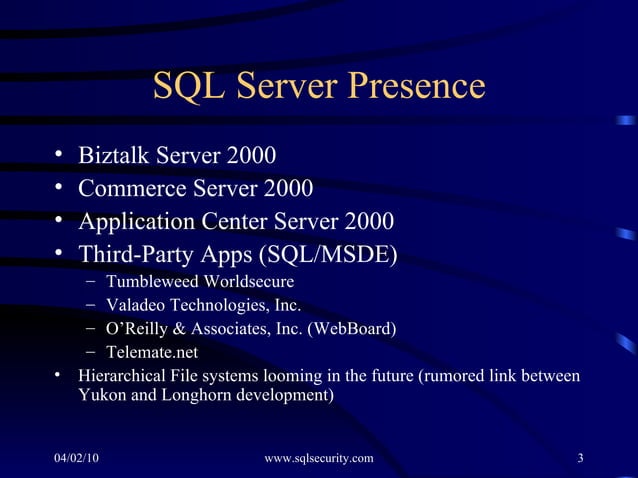 SQL Server Presence

• Biztalk Server 2000
• Commerce Server 2000
• Application Center Server 2000
• Third-Party Apps (SQL/MSDE)
  – Tumbleweed Worldsecure
  – Valadeo Technologies, Inc.
  – O'Reilly & Associates, Inc. (WebBoard)
  – Telemate.net
• Hierarchical File systems looming in the future (rumored link between Yukon and Longhorn development)

04/02/10 www.sqlsecurity.com 3